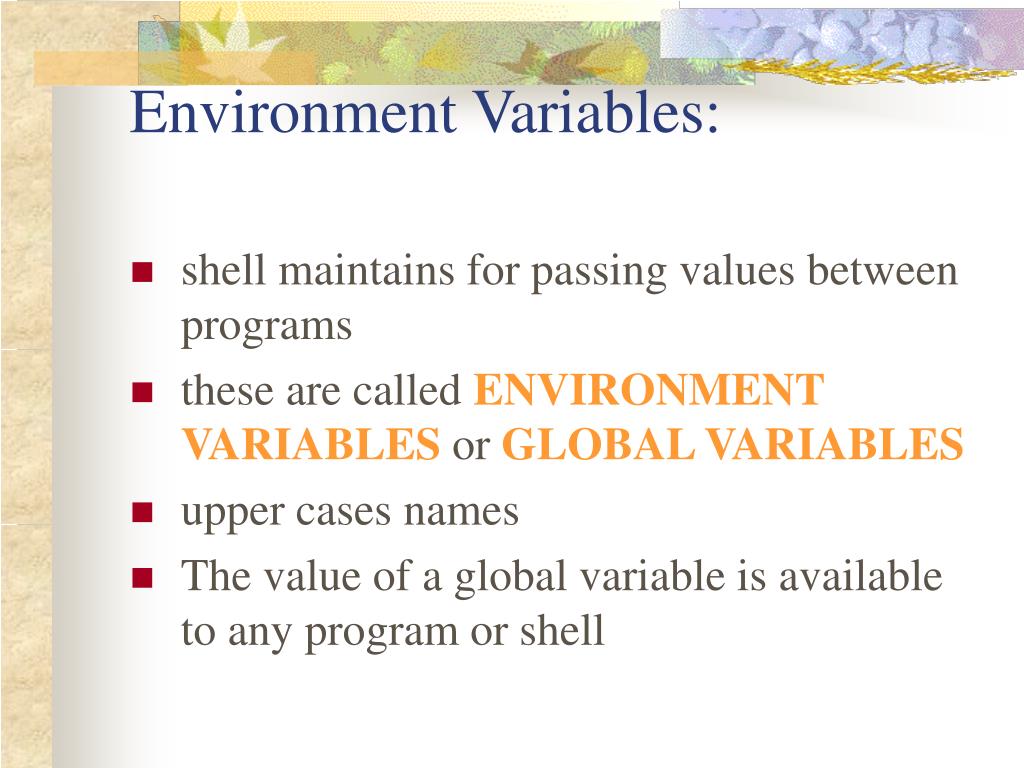 Environment Variables:

- shell maintains for passing values between programs
- these are called ENVIRONMENT VARIABLES or GLOBAL VARIABLES
- upper cases names
- The value of a global variable is available to any program or shell